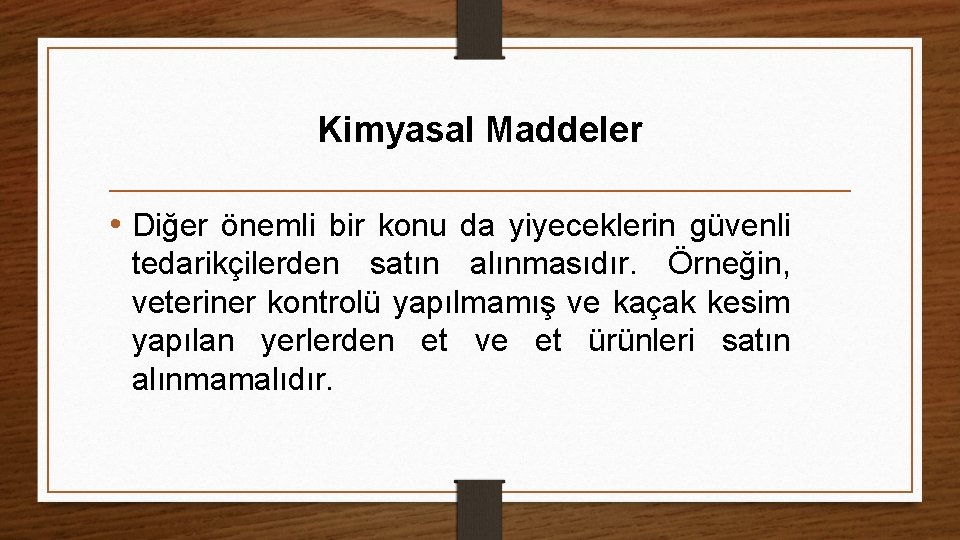 Kimyasal Maddeler

• Diğer önemli bir konu da yiyeceklerin güvenli tedarikçilerden satın alınmasıdır. Örneğin, veteriner kontrolü yapılmamış ve kaçak kesim yapılan yerlerden et ve et ürünleri satın alınmamalıdır.